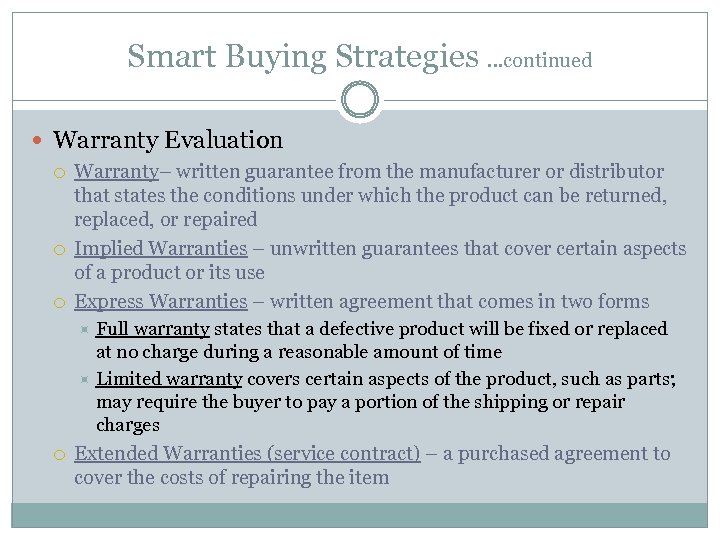 Smart Buying Strategies …continued

Warranty Evaluation

Warranty– written guarantee from the manufacturer or distributor that states the conditions under which the product can be returned, replaced, or repaired

Implied Warranties – unwritten guarantees that cover certain aspects of a product or its use

Express Warranties – written agreement that comes in two forms

Full warranty states that a defective product will be fixed or replaced at no charge during a reasonable amount of time

Limited warranty covers certain aspects of the product, such as parts; may require the buyer to pay a portion of the shipping or repair charges

Extended Warranties (service contract) – a purchased agreement to cover the costs of repairing the item